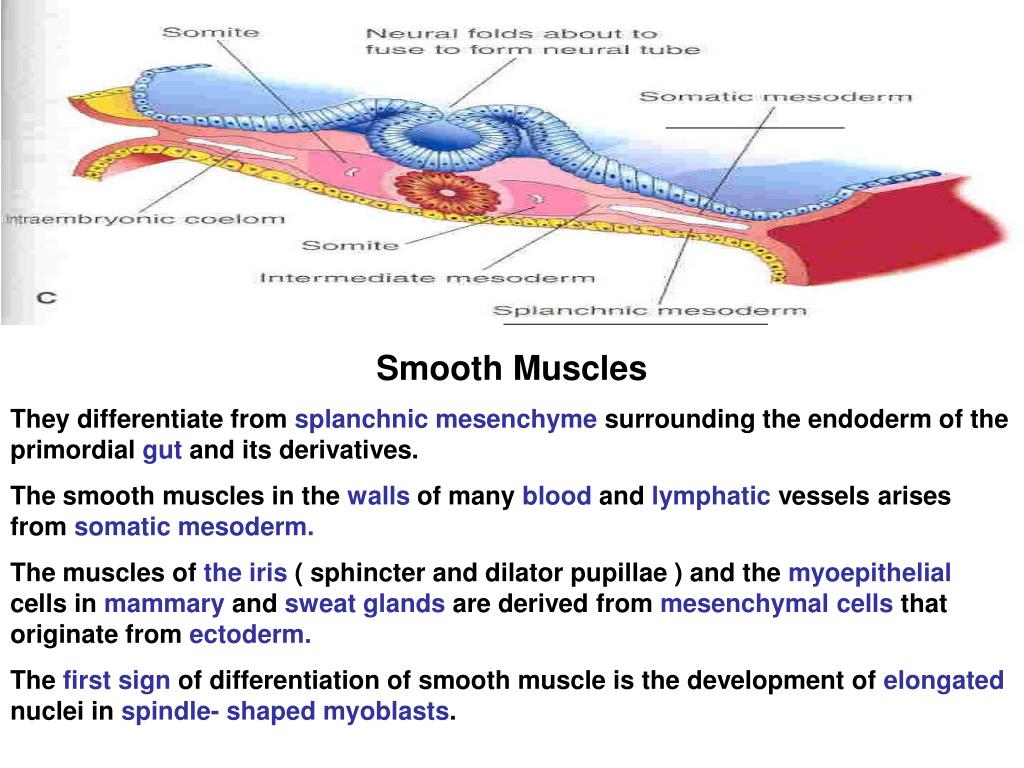 Somite
Neural folds about to fuse to form neural tube
Somatic mesoderm
Intraembryonic coelom
Somite
Intermediate mesoderm
Splanchnic mesoderm
C

Smooth Muscles

They differentiate from splanchnic mesenchyme surrounding the endoderm of the primordial gut and its derivatives.

The smooth muscles in the walls of many blood and lymphatic vessels arises from somatic mesoderm.

The muscles of the iris ( sphincter and dilator pupillae ) and the myoepithelial cells in mammary and sweat glands are derived from mesenchymal cells that originate from ectoderm.

The first sign of differentiation of smooth muscle is the development of elongated nuclei in spindle- shaped myoblasts.